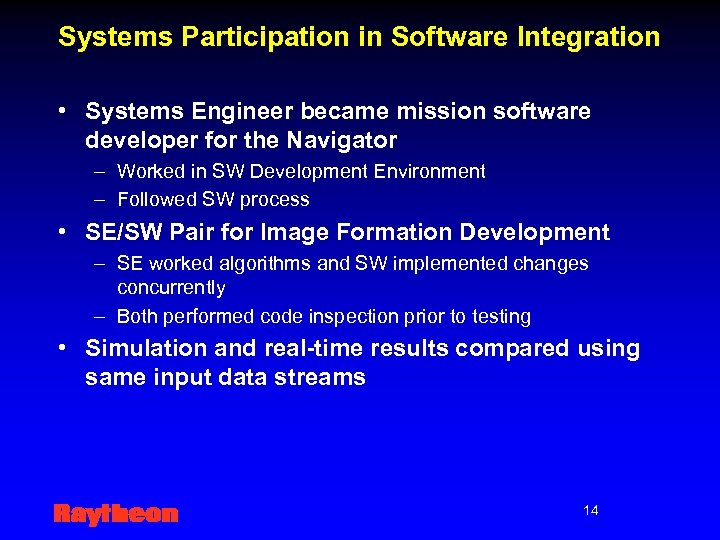 Systems Participation in Software Integration

• Systems Engineer became mission software developer for the Navigator
– Worked in SW Development Environment
– Followed SW process

• SE/SW Pair for Image Formation Development
– SE worked algorithms and SW implemented changes concurrently
– Both performed code inspection prior to testing

• Simulation and real-time results compared using same input data streams

Raytheon

14